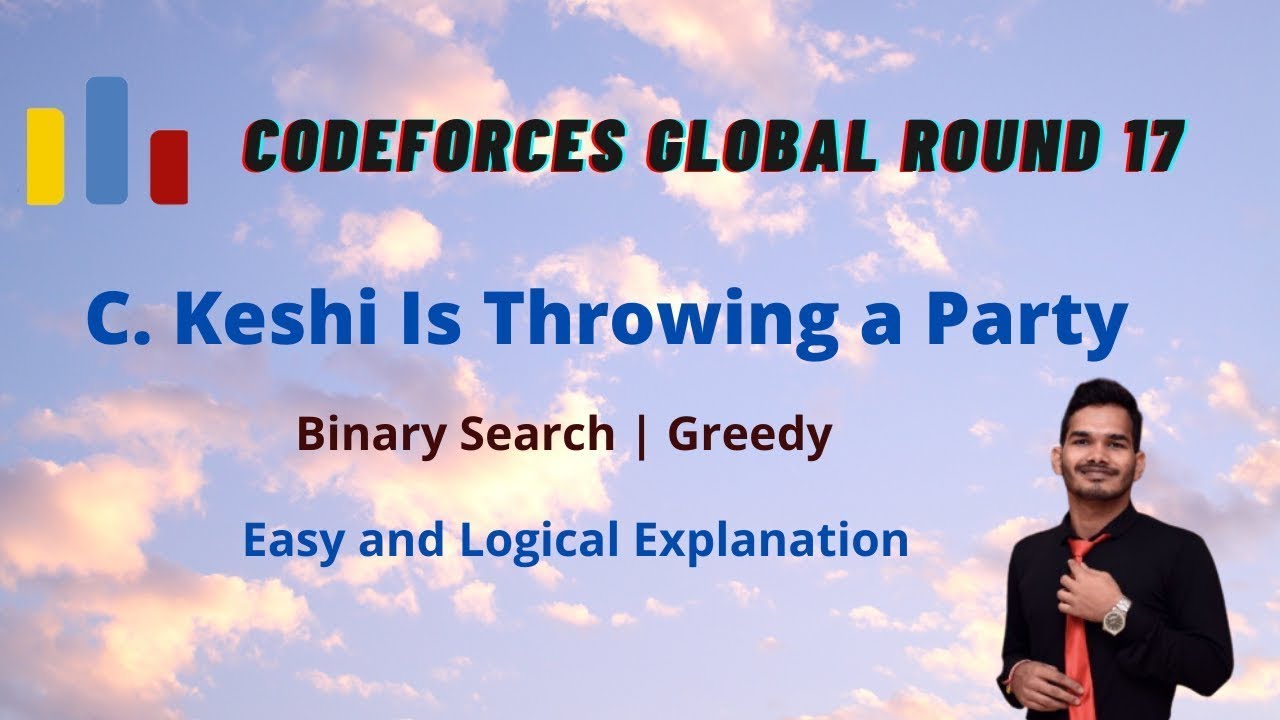 CODEFORCES GLOBAL ROUND 17

C. Keshi Is Throwing a Party

Binary Search | Greedy

Easy and Logical Explanation